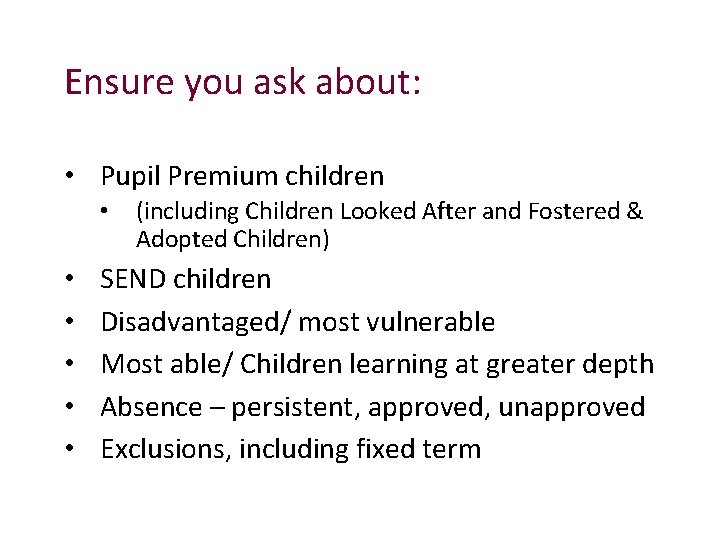 Ensure you ask about:

• Pupil Premium children
  • (including Children Looked After and Fostered & Adopted Children)
• SEND children
• Disadvantaged/ most vulnerable
• Most able/ Children learning at greater depth
• Absence – persistent, approved, unapproved
• Exclusions, including fixed term